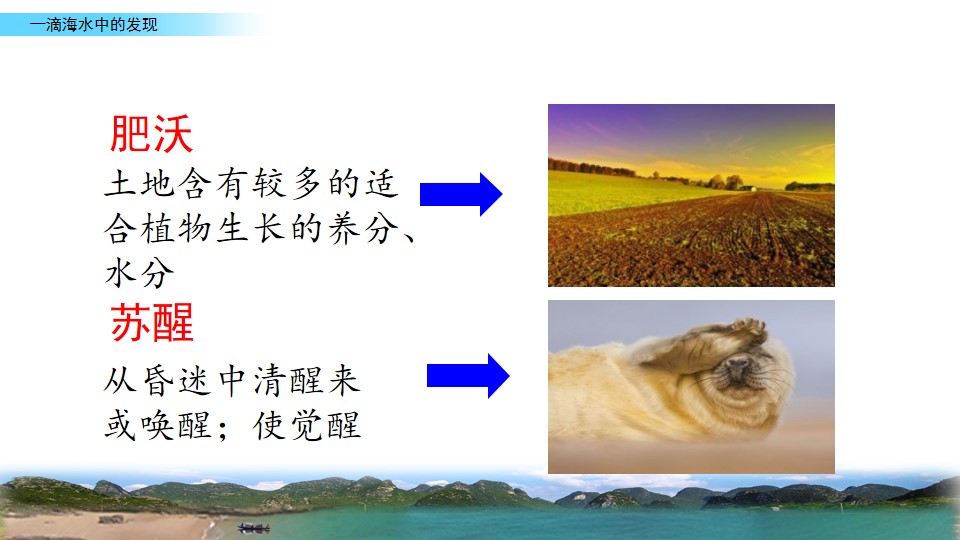 一滴海水中的发现

肥沃

土地含有较多的适合植物生长的养分、水分

苏醒

从昏迷中清醒来或唤醒；使觉醒